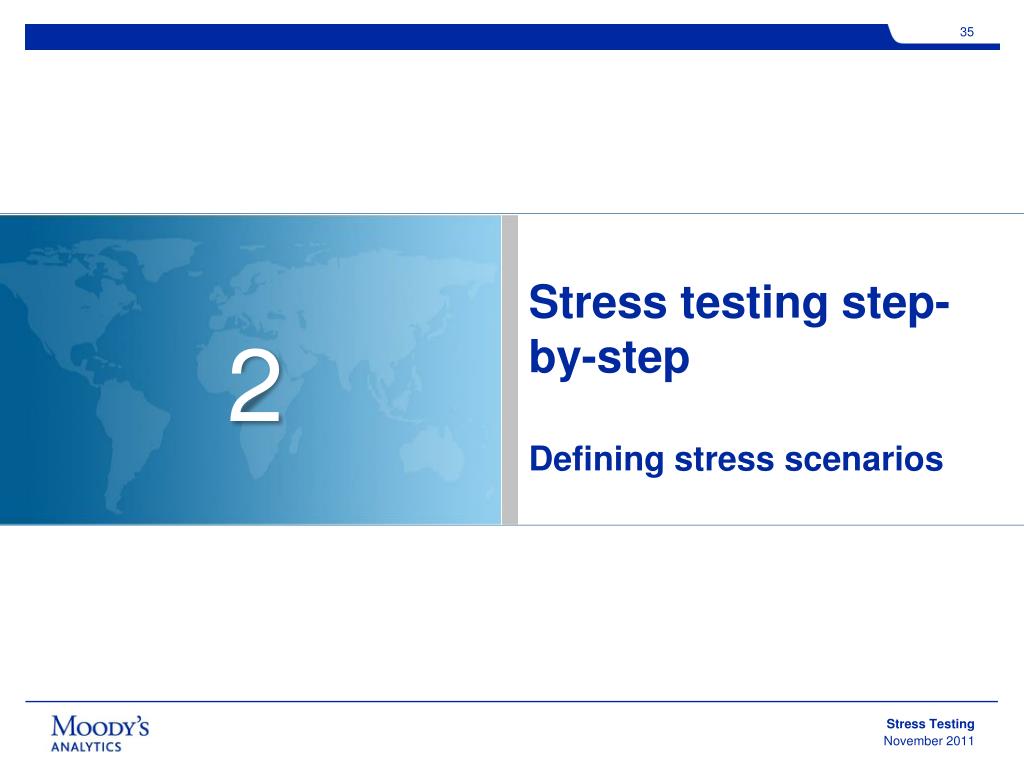 35

2

Stress testing step-by-step

Defining stress scenarios

MOODY'S
ANALYTICS

Stress Testing
November 2011